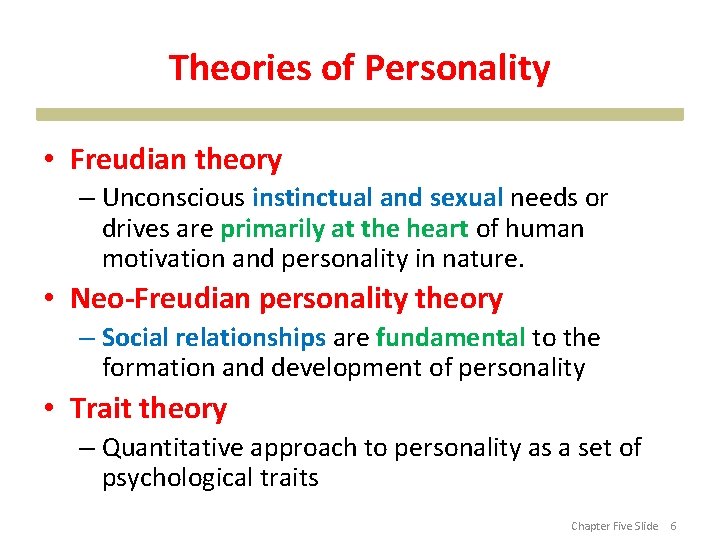 Theories of Personality

• Freudian theory
– Unconscious instinctual and sexual needs or drives are primarily at the heart of human motivation and personality in nature.

• Neo-Freudian personality theory
– Social relationships are fundamental to the formation and development of personality

• Trait theory
– Quantitative approach to personality as a set of psychological traits

Chapter Five Slide 6